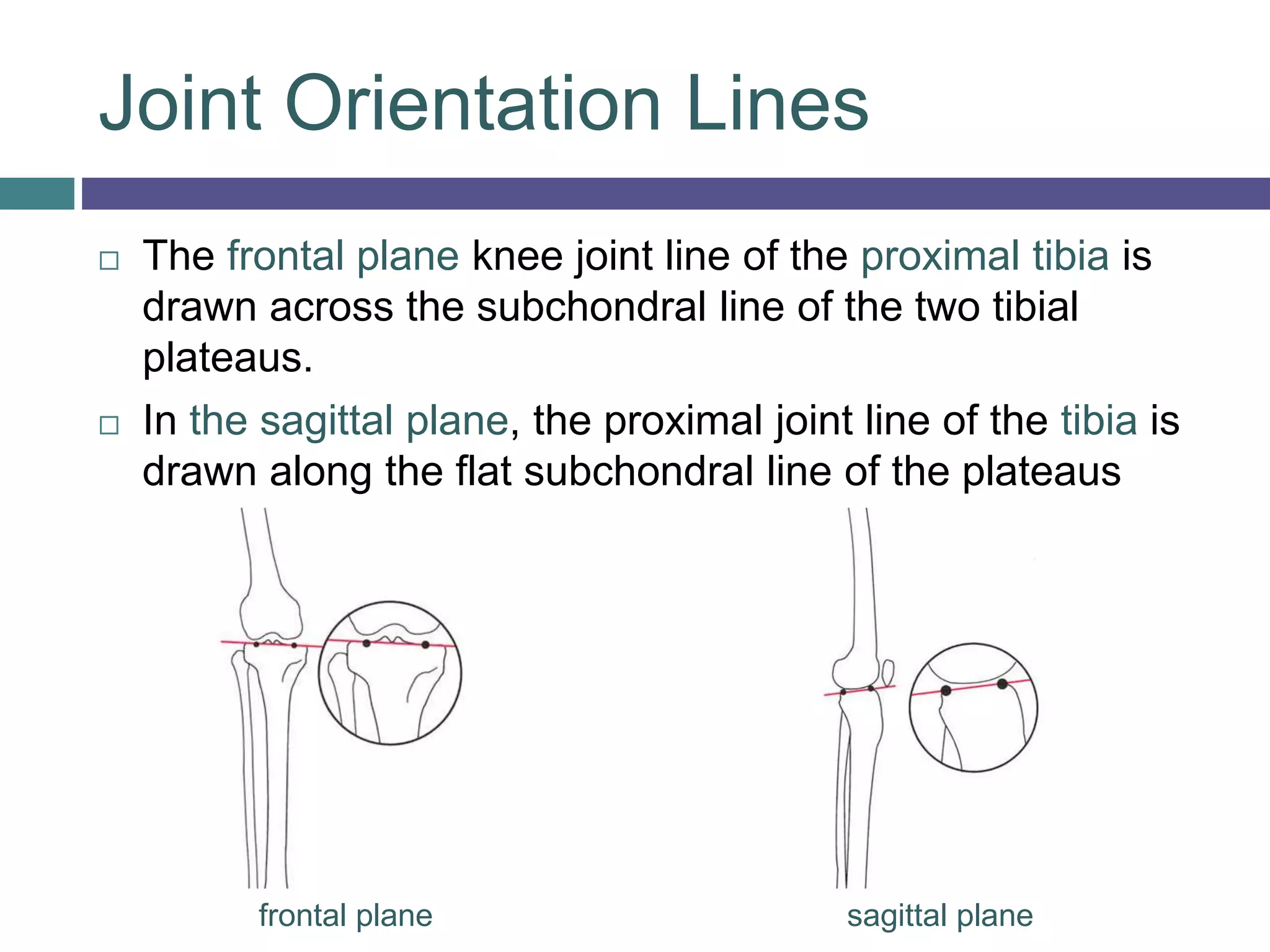 Joint Orientation Lines

□ The frontal plane knee joint line of the proximal tibia is drawn across the subchondral line of the two tibial plateaus.

□ In the sagittal plane, the proximal joint line of the tibia is drawn along the flat subchondral line of the plateaus

frontal plane

sagittal plane